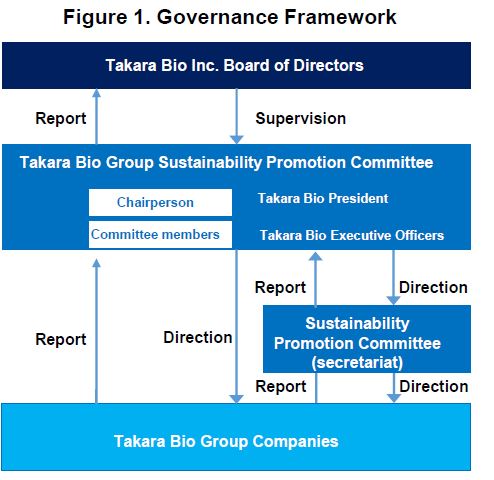 Figure 1. Governance Framework

Takara Bio Inc. Board of Directors

Report

Supervision

Takara Bio Group Sustainability Promotion Committee

Chairperson

Takara Bio President

Committee members

Takara Bio Executive Officers

Report

Direction

Report

Direction

Sustainability Promotion Committee (secretariat)

Report

Direction

Takara Bio Group Companies